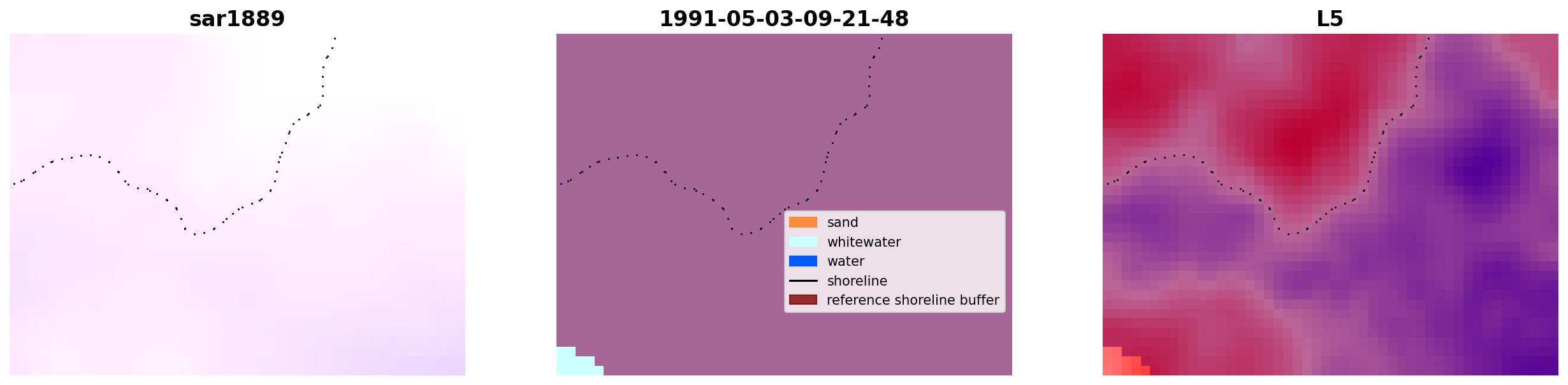 sar1889

1991-05-03-09-21-48

sand
whitewater
water
shoreline
reference shoreline buffer

L5